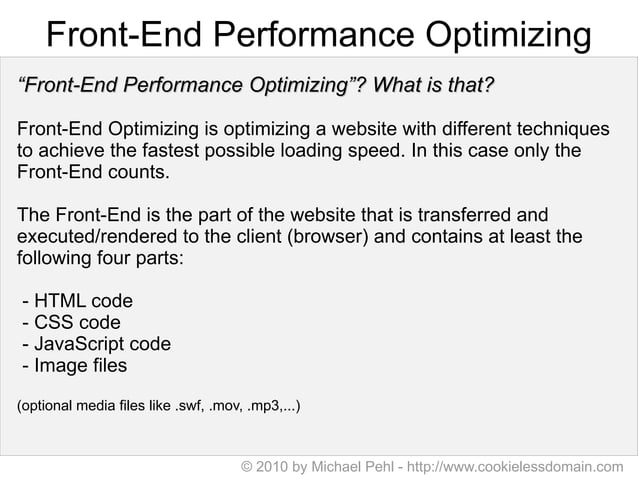 Front-End Performance Optimizing

“Front-End Performance Optimizing”? What is that?

Front-End Optimizing is optimizing a website with different techniques to achieve the fastest possible loading speed. In this case only the Front-End counts.

The Front-End is the part of the website that is transferred and executed/rendered to the client (browser) and contains at least the following four parts:

- HTML code
- CSS code
- JavaScript code
- Image files

(optional media files like .swf, .mov, .mp3,...)

© 2010 by Michael Pehl - http://www.cookielessdomain.com